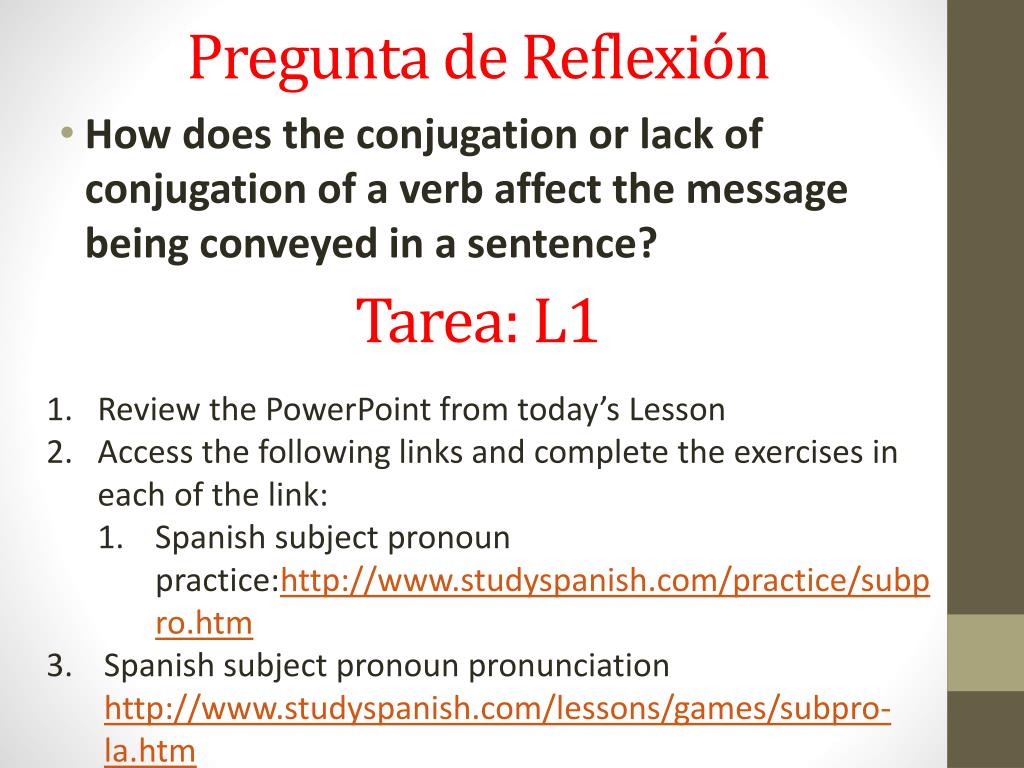 Pregunta de Reflexión

• How does the conjugation or lack of conjugation of a verb affect the message being conveyed in a sentence?

Tarea: L1

1. Review the PowerPoint from today's Lesson
2. Access the following links and complete the exercises in each of the link:
   1. Spanish subject pronoun practice:http://www.studyspanish.com/practice/subpro.htm
3. Spanish subject pronoun pronunciation http://www.studyspanish.com/lessons/games/subpro-la.htm